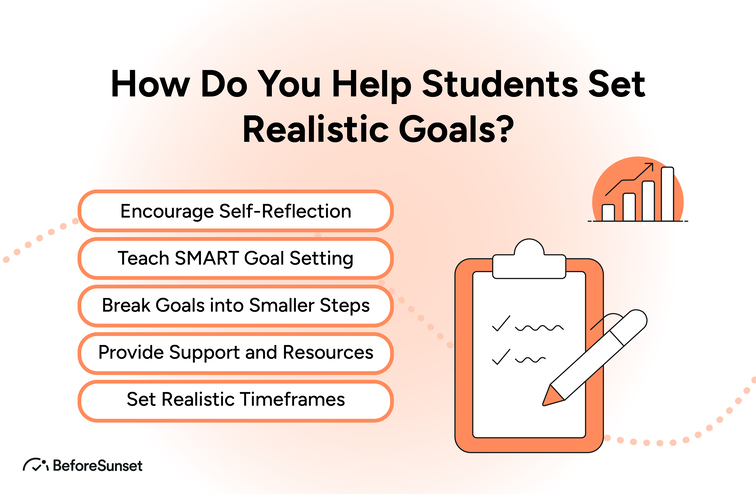 How Do You Help Students Set Realistic Goals?

Encourage Self-Reflection

Teach SMART Goal Setting

Break Goals into Smaller Steps

Provide Support and Resources

Set Realistic Timeframes

BeforeSunset